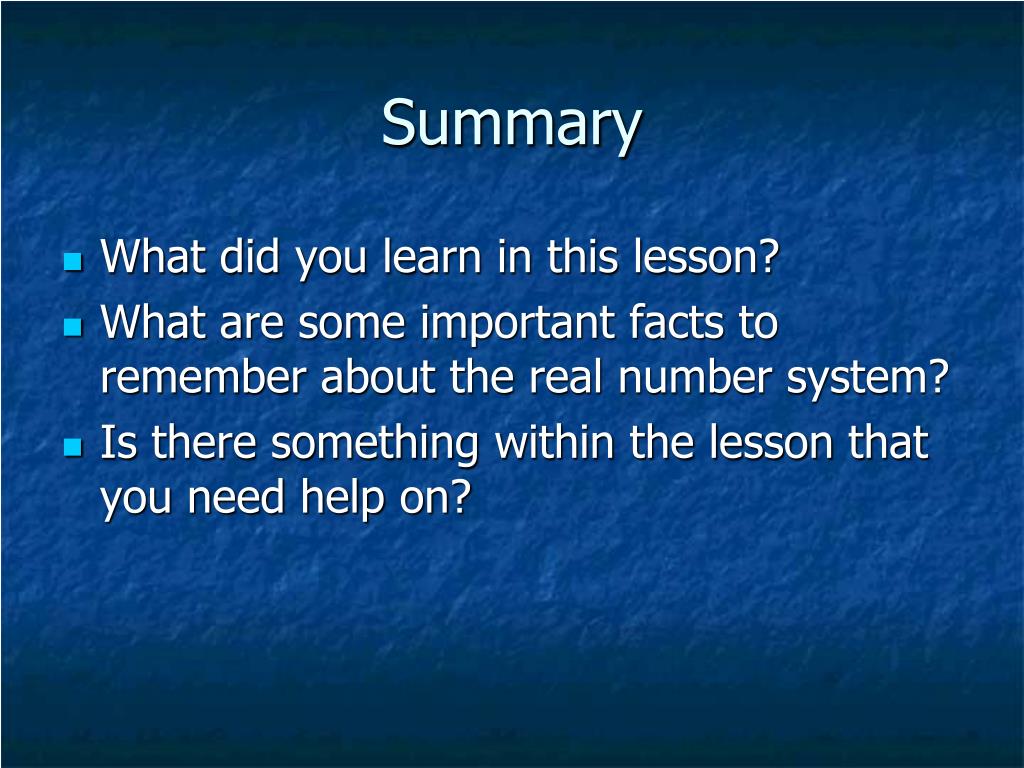 Summary

- What did you learn in this lesson?
- What are some important facts to remember about the real number system?
- Is there something within the lesson that you need help on?